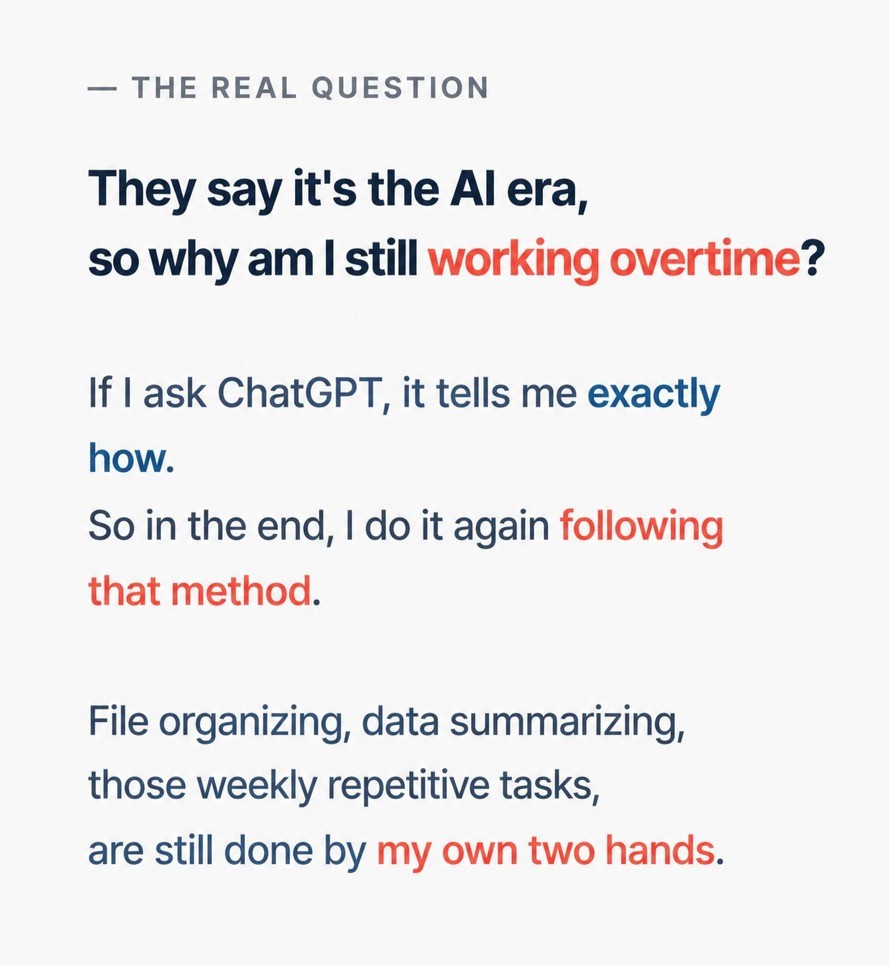 — THE REAL QUESTION

They say it's the AI era,
so why am I still working overtime?

If I ask ChatGPT, it tells me exactly how.
So in the end, I do it again following that method.

File organizing, data summarizing,
those weekly repetitive tasks,
are still done by my own two hands.